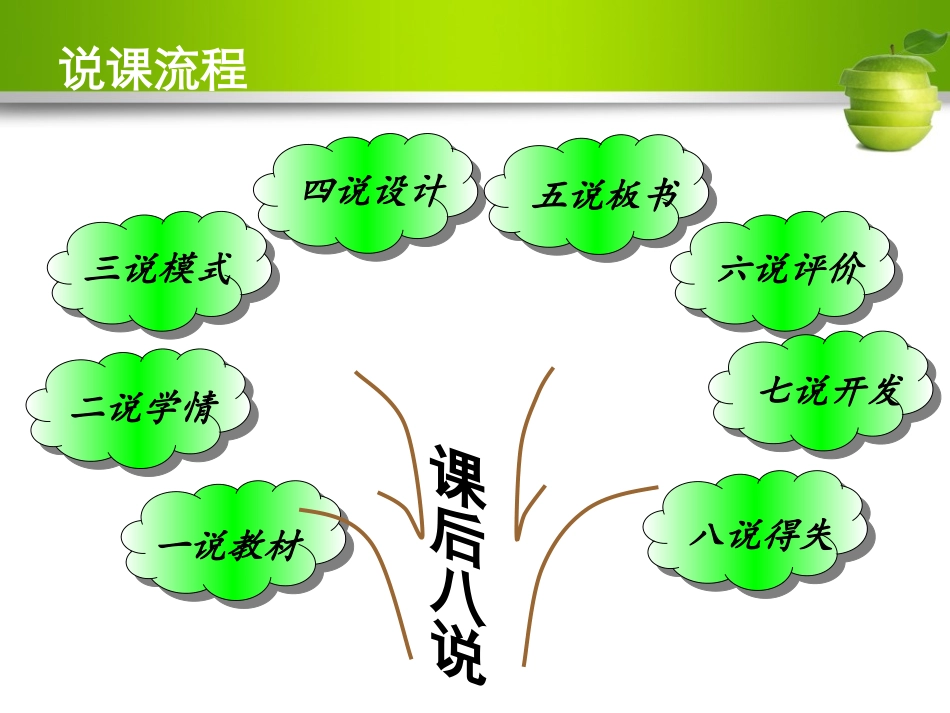 说课流程

一说教材

二说学情

三说模式

四说设计

五说板书

六说评价

七说开发

八说得失

课后八说